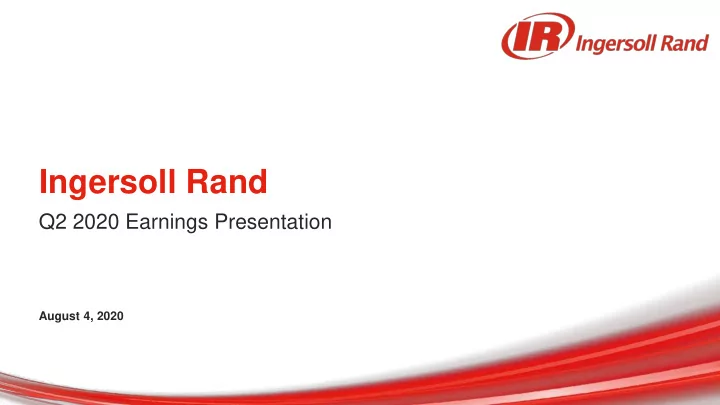 IR Ingersoll Rand

Ingersoll Rand

Q2 2020 Earnings Presentation

August 4, 2020